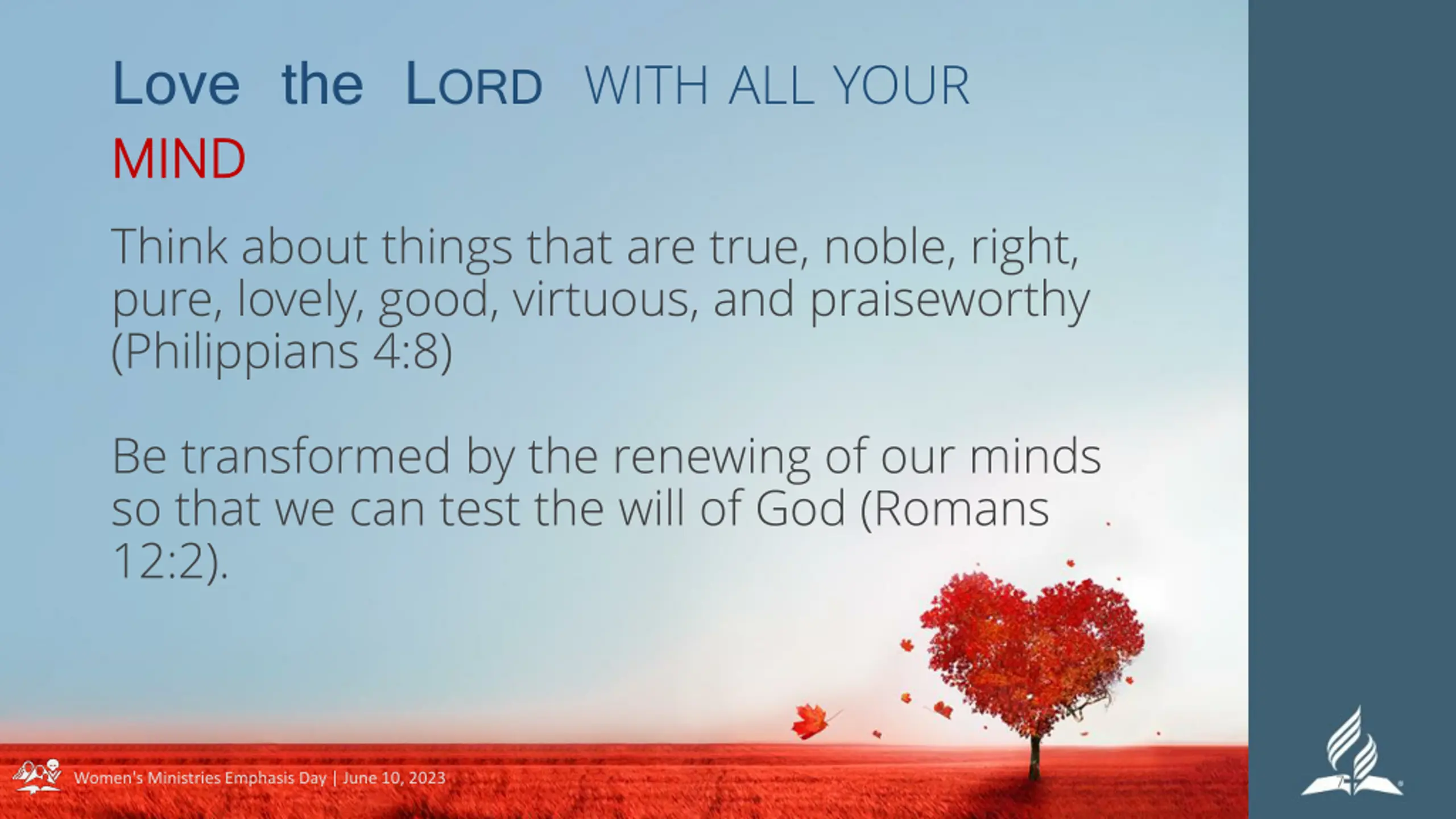 Love the LORD WITH ALL YOUR MIND

Think about things that are true, noble, right, pure, lovely, good, virtuous, and praiseworthy (Philippians 4:8)

Be transformed by the renewing of our minds so that we can test the will of God (Romans 12:2).

Women's Ministries Emphasis Day | June 10, 2023